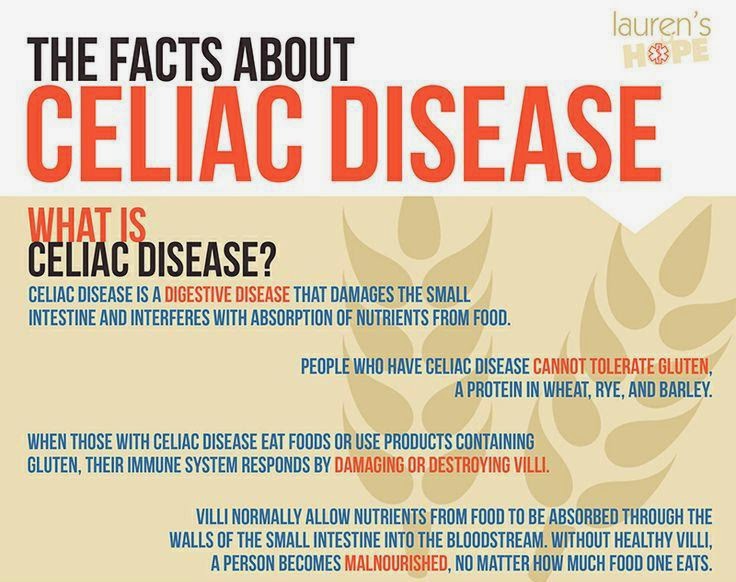 lauren's HOPE

THE FACTS ABOUT
CELIAC DISEASE

WHAT IS
CELIAC DISEASE?

CELIAC DISEASE IS A DIGESTIVE DISEASE THAT DAMAGES THE SMALL INTESTINE AND INTERFERES WITH ABSORPTION OF NUTRIENTS FROM FOOD.

PEOPLE WHO HAVE CELIAC DISEASE CANNOT TOLERATE GLUTEN, A PROTEIN IN WHEAT, RYE, AND BARLEY.

WHEN THOSE WITH CELIAC DISEASE EAT FOODS OR USE PRODUCTS CONTAINING GLUTEN, THEIR IMMUNE SYSTEM RESPONDS BY DAMAGING OR DESTROYING VILLI.

VILLI NORMALLY ALLOW NUTRIENTS FROM FOOD TO BE ABSORBED THROUGH THE WALLS OF THE SMALL INTESTINE INTO THE BLOODSTREAM. WITHOUT HEALTHY VILLI, A PERSON BECOMES MALNOURISHED, NO MATTER HOW MUCH FOOD ONE EATS.